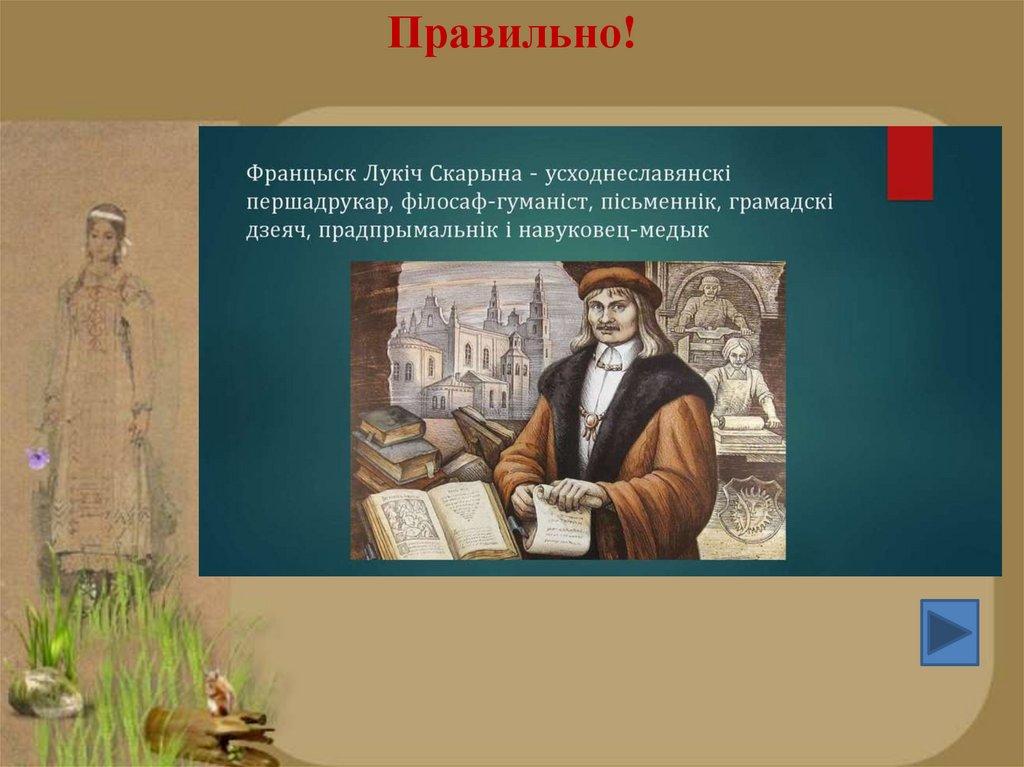 Правильно!

Францыск Лукіч Скарына - усходнеславянскі першадрукар, філосаф-гуманіст, пісьменнік, грамадскі дзеяч, прадпрымальнік і навуковец-медык